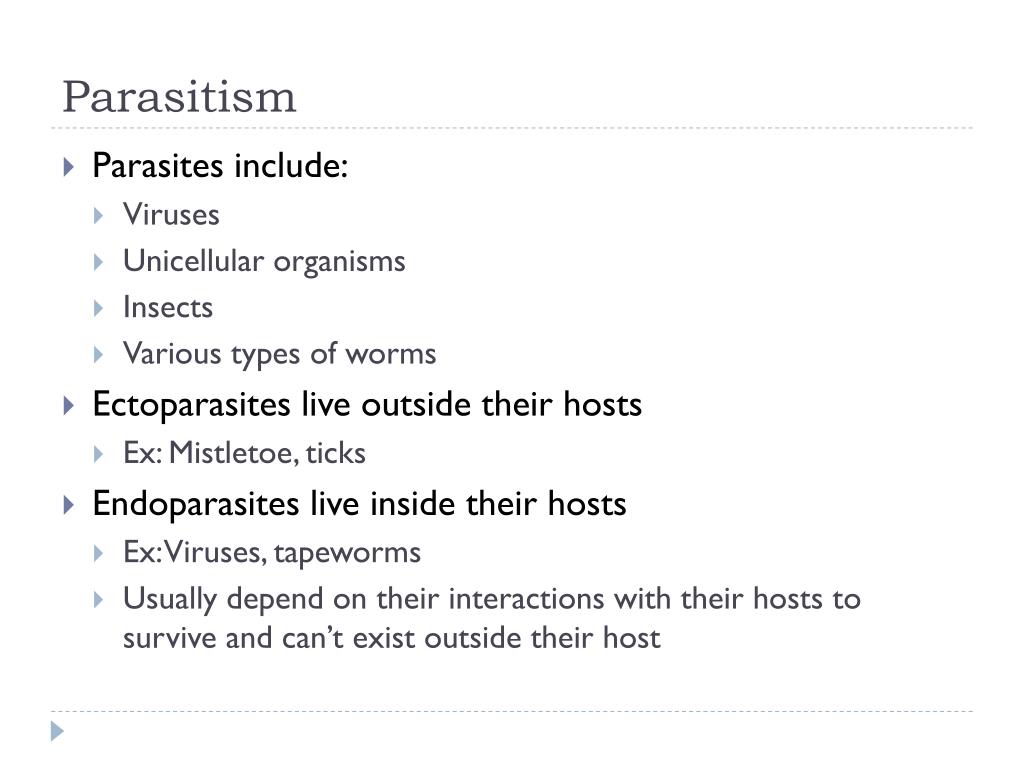 Parasitism

Parasites include:
Viruses
Unicellular organisms
Insects
Various types of worms

Ectoparasites live outside their hosts
Ex: Mistletoe, ticks

Endoparasites live inside their hosts
Ex: Viruses, tapeworms
Usually depend on their interactions with their hosts to survive and can't exist outside their host